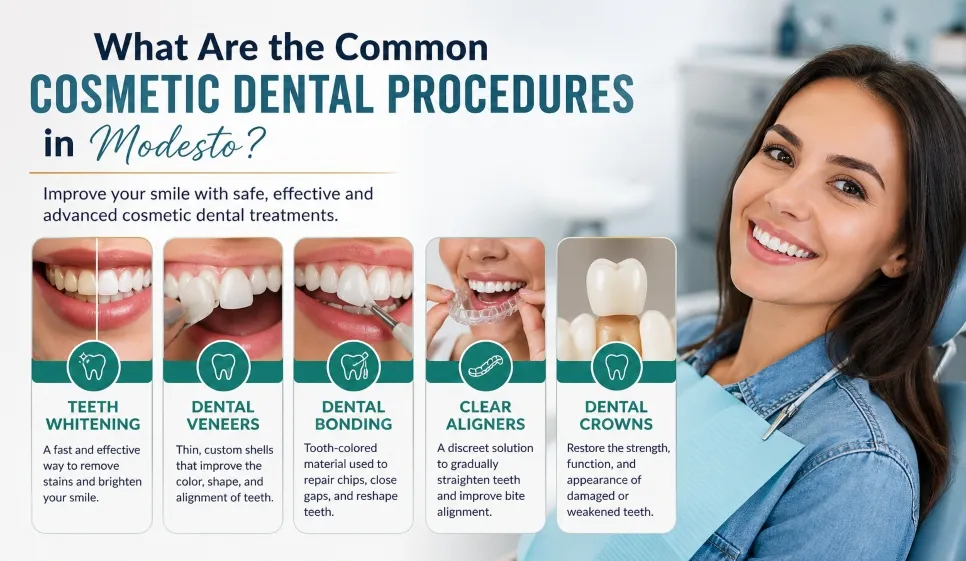 What Are the Common
COSMETIC DENTAL PROCEDURES
in Modesto?

Improve your smile with safe, effective and advanced cosmetic dental treatments.

TEETH WHITENING
A fast and effective way to remove stains and brighten your smile.

DENTAL VENEERS
Thin, custom shells that improve the color, shape, and alignment of teeth.

DENTAL BONDING
Tooth-colored material used to repair chips, close gaps, and reshape teeth.

CLEAR ALIGNERS
A discreet solution to gradually straighten teeth and improve bite alignment.

DENTAL CROWNS
Restore the strength, function, and appearance of damaged or weakened teeth.